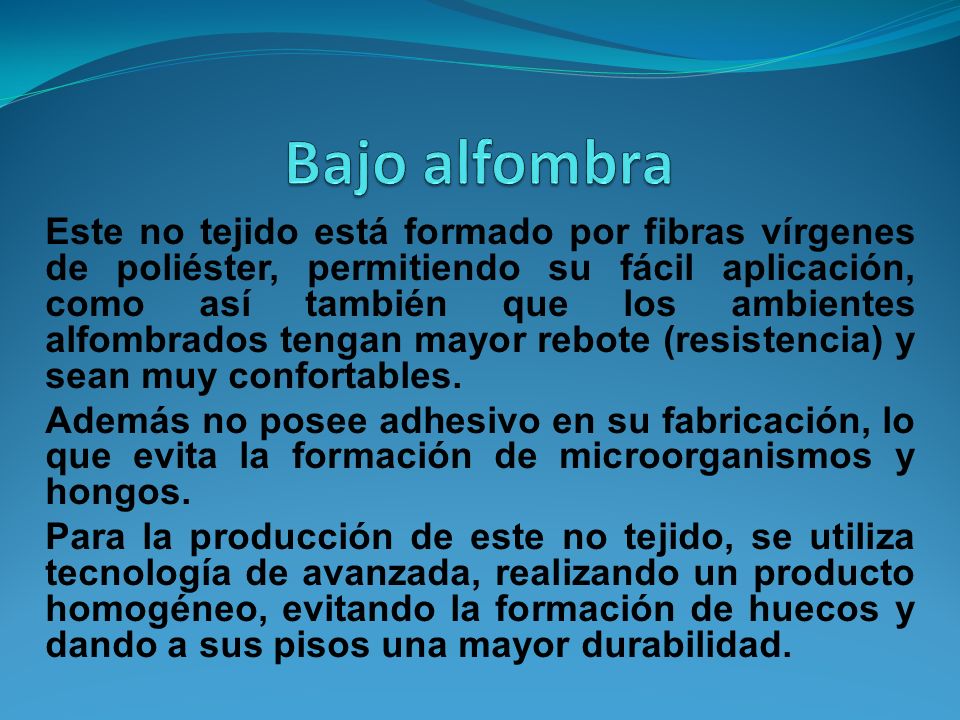 Bajo alfombra

Este no tejido está formado por fibras vírgenes de poliéster, permitiendo su fácil aplicación, como así también que los ambientes alfombrados tengan mayor rebote (resistencia) y sean muy confortables.

Además no posee adhesivo en su fabricación, lo que evita la formación de microorganismos y hongos.

Para la producción de este no tejido, se utiliza tecnología de avanzada, realizando un producto homogéneo, evitando la formación de huecos y dando a sus pisos una mayor durabilidad.